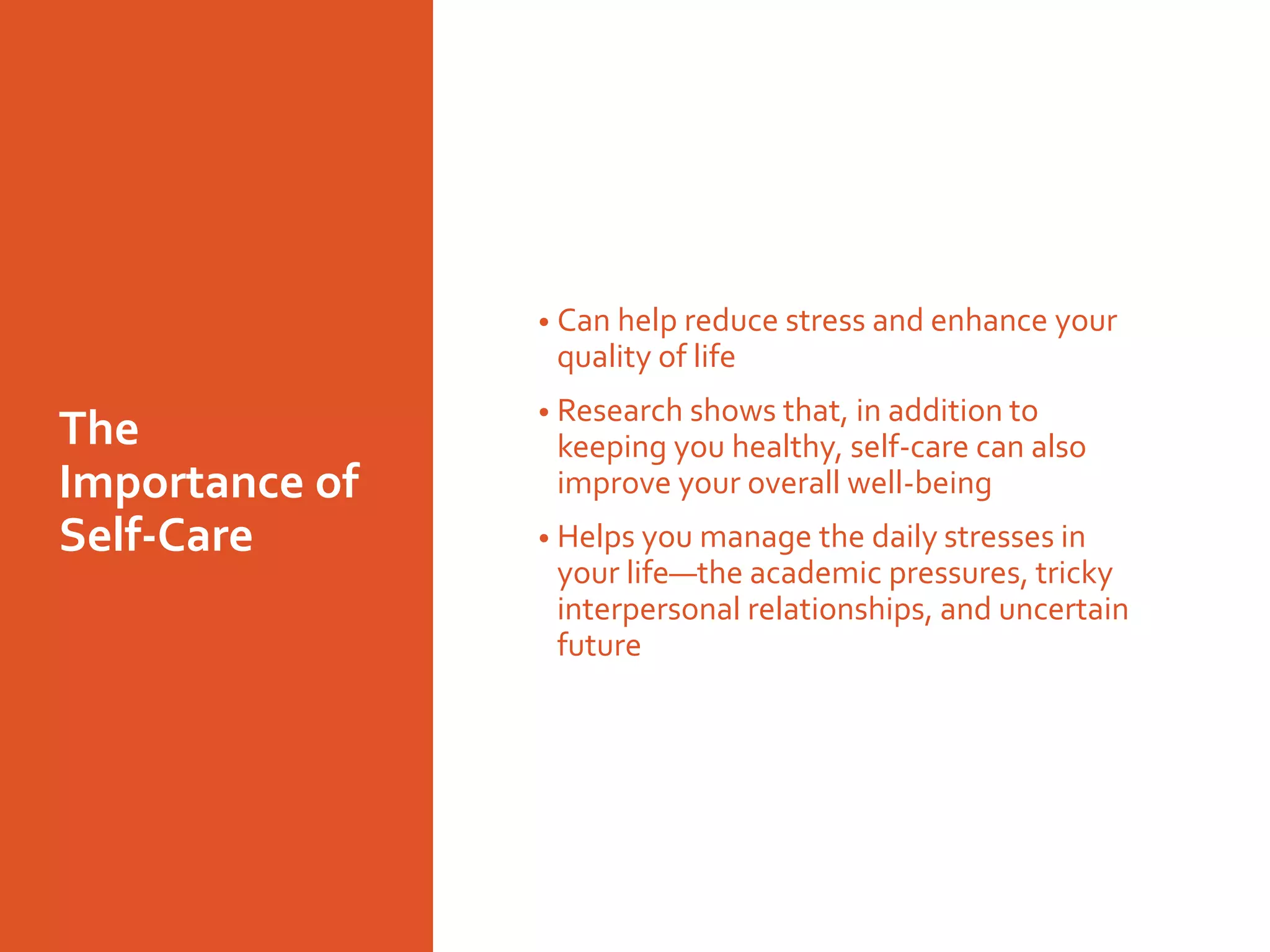 The Importance of Self-Care

• Can help reduce stress and enhance your quality of life

• Research shows that, in addition to keeping you healthy, self-care can also improve your overall well-being

• Helps you manage the daily stresses in your life—the academic pressures, tricky interpersonal relationships, and uncertain future